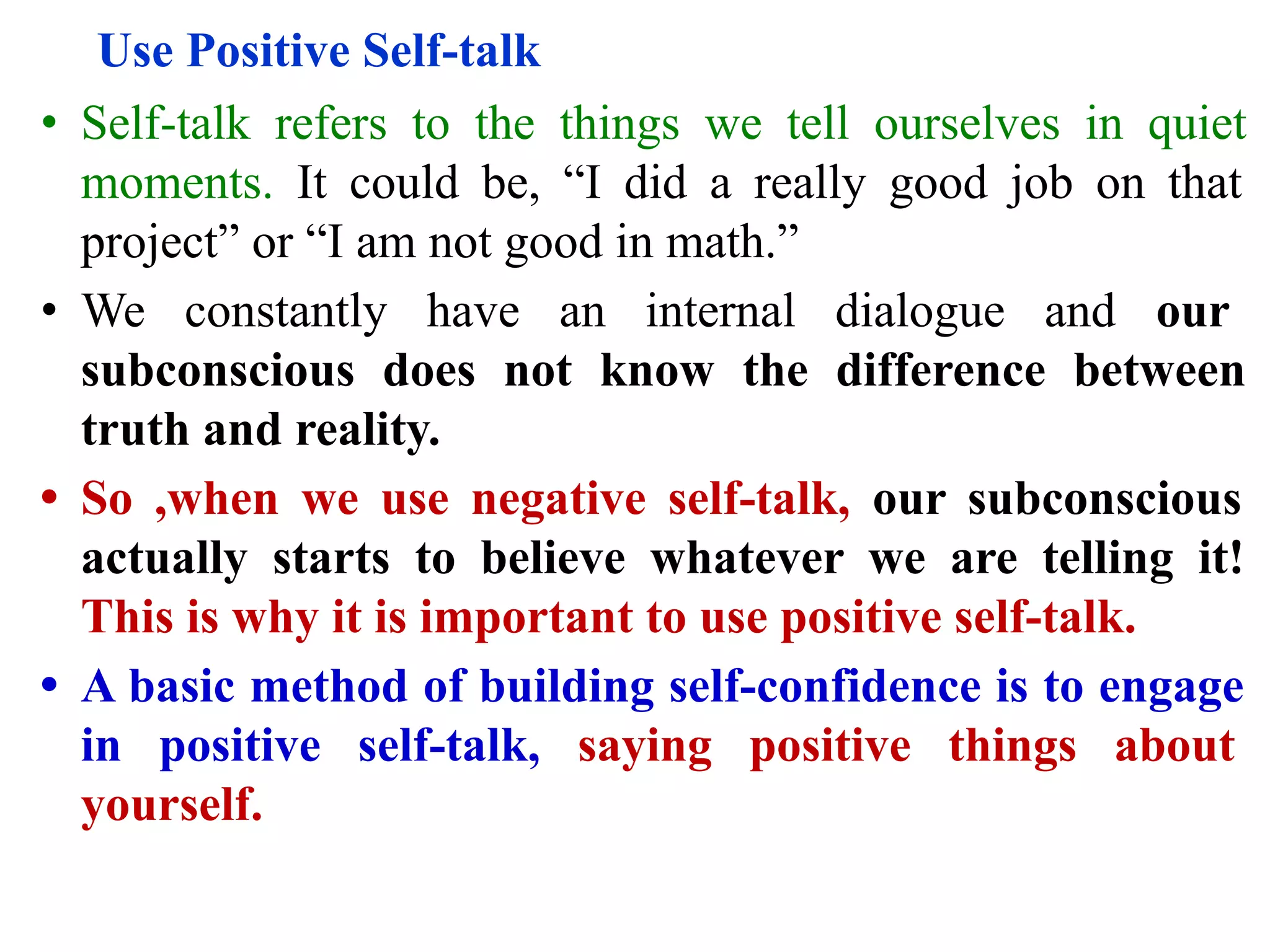 Use Positive Self-talk

• Self-talk refers to the things we tell ourselves in quiet moments. It could be, “I did a really good job on that project” or “I am not good in math.”

• We constantly have an internal dialogue and our subconscious does not know the difference between truth and reality.

• So ,when we use negative self-talk, our subconscious actually starts to believe whatever we are telling it! This is why it is important to use positive self-talk.

• A basic method of building self-confidence is to engage in positive self-talk, saying positive things about yourself.